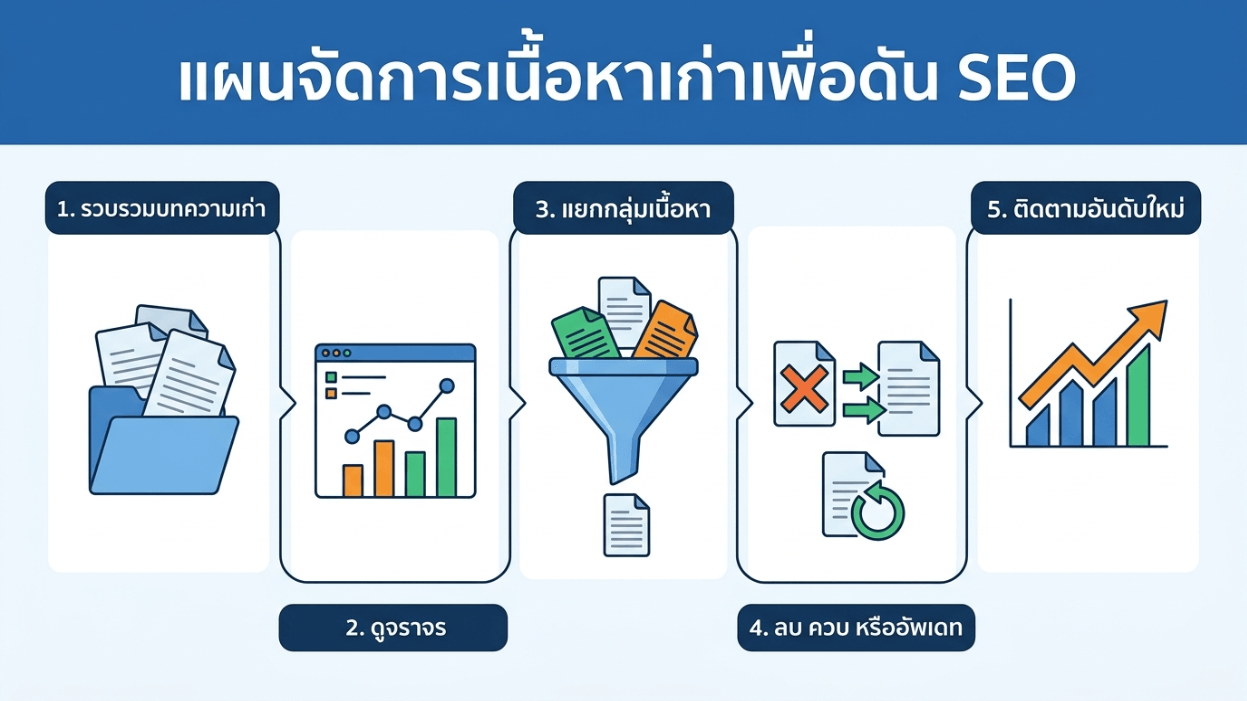 แผนจัดการเนื้อหาเก่าเพื่อดัน SEO

1. รวบรวมบทความเก่า

2. ดูจราจร

3. แยกกลุ่มเนื้อหา

4. ลบ ควบ หรืออัพเดท

5. ติดตามอันดับใหม่